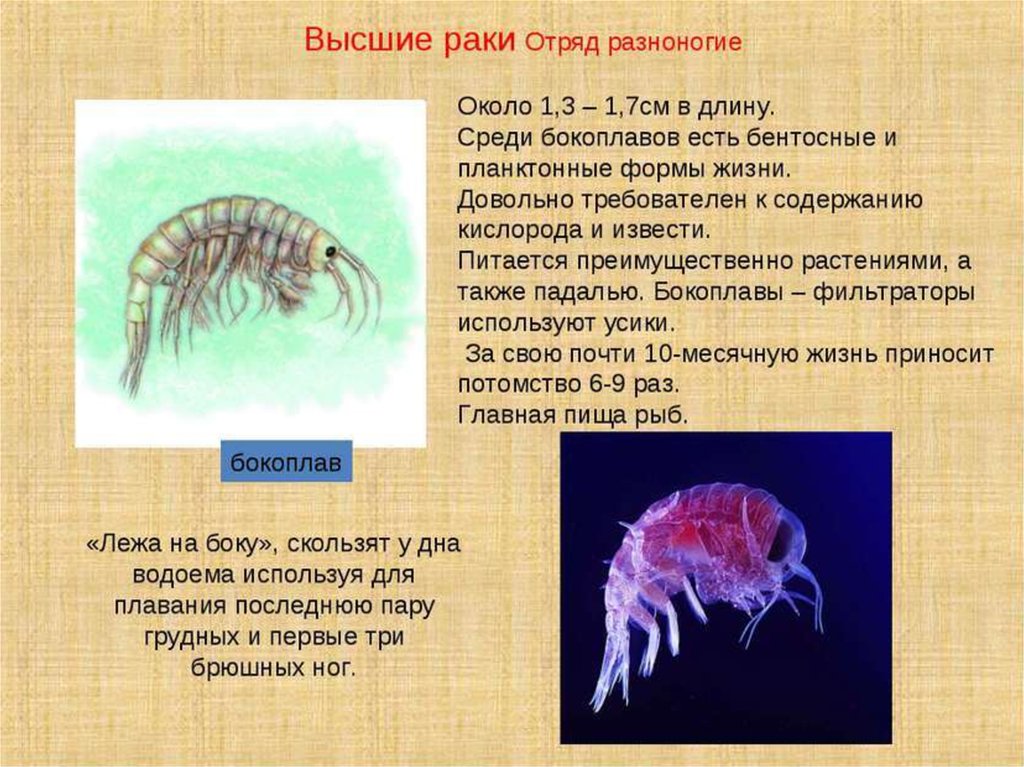 Высшие раки Отряд разноногие

Около 1,3 – 1,7см в длину.
Среди бокоплавов есть бентосные и планктонные формы жизни.
Довольно требователен к содержанию кислорода и извести.
Питается преимущественно растениями, а также падалью. Бокоплавы – фильтраторы используют усики.
За свою почти 10-месячную жизнь приносит потомство 6-9 раз.
Главная пища рыб.

бокоплав

«Лежа на боку», скользят у дна водоема используя для плавания последнюю пару грудных и первые три брюшных ног.